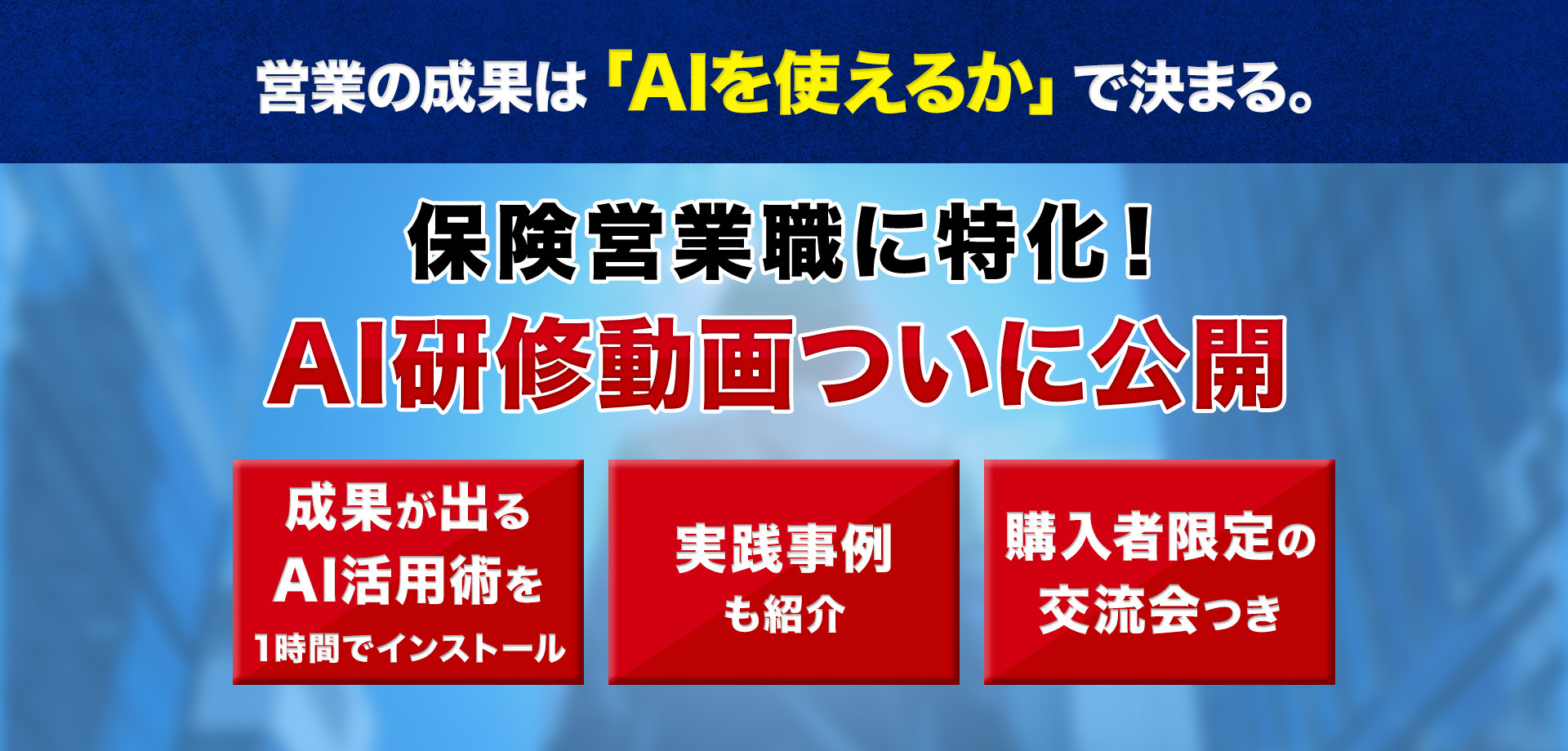 営業の成果は「AIを使えるか」で決まる。

保険営業職に特化！
AI研修動画ついに公開

成果が出る
AI活用術を
1時間でインストール

実践事例
も紹介

購入者限定の
交流会つき